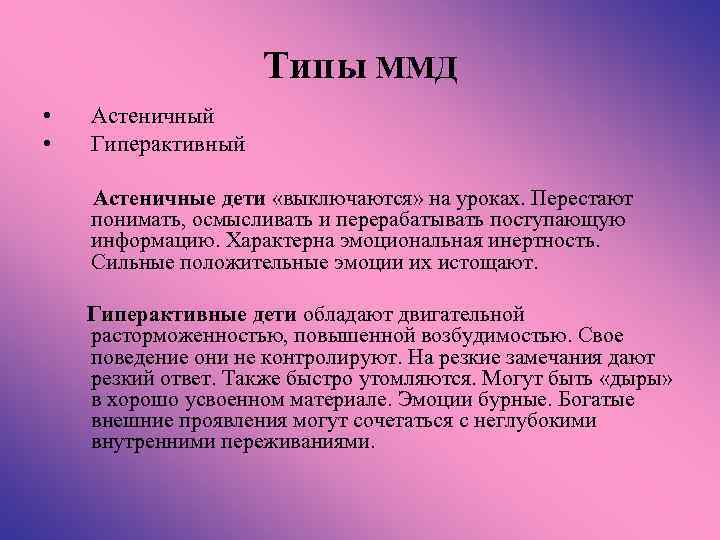 Типы ММД

• Астеничный
• Гиперактивный

Астеничные дети «выключаются» на уроках. Перестают понимать, осмысливать и перерабатывать поступающую информацию. Характерна эмоциональная инертность. Сильные положительные эмоции их истощают.

Гиперактивные дети обладают двигательной расторможенностью, повышенной возбудимостью. Свое поведение они не контролируют. На резкие замечания дают резкий ответ. Также быстро утомляются. Могут быть «дыры» в хорошо усвоенном материале. Эмоции бурные. Богатые внешние проявления могут сочетаться с неглубокими внутренними переживаниями.